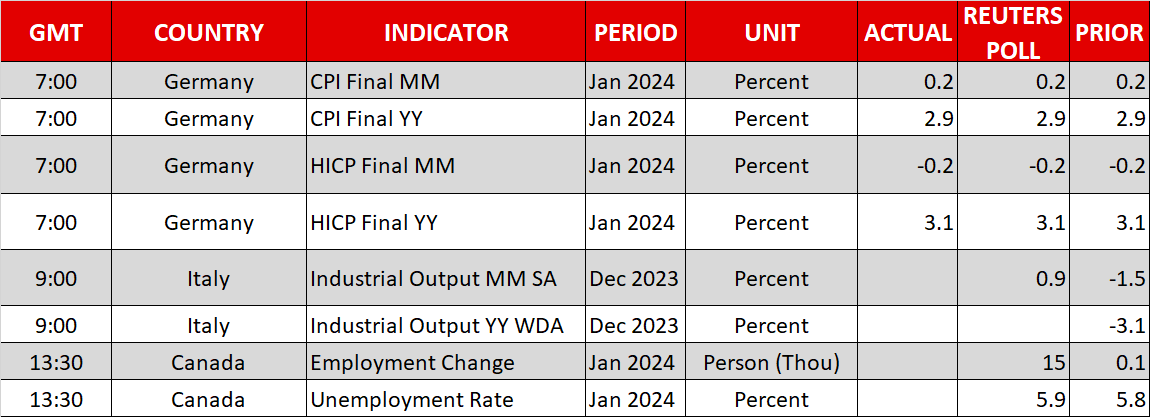 | GMT | COUNTRY | INDICATOR | PERIOD | UNIT | ACTUAL | REUTERS POLL | PRIOR |
|---|---|---|---|---|---|---|---|
| 7:00 | Germany | CPI Final MM | Jan 2024 | Percent | 0.2 | 0.2 | 0.2 |
| 7:00 | Germany | CPI Final YY | Jan 2024 | Percent | 2.9 | 2.9 | 2.9 |
| 7:00 | Germany | HICP Final MM | Jan 2024 | Percent | -0.2 | -0.2 | -0.2 |
| 7:00 | Germany | HICP Final YY | Jan 2024 | Percent | 3.1 | 3.1 | 3.1 |
| 9:00 | Italy | Industrial Output MM SA | Dec 2023 | Percent | | 0.9 | -1.5 |
| 9:00 | Italy | Industrial Output YY WDA | Dec 2023 | Percent | | | -3.1 |
| 13:30 | Canada | Employment Change | Jan 2024 | Person (Thou) | | 15 | 0.1 |
| 13:30 | Canada | Unemployment Rate | Jan 2024 | Percent | | 5.9 | 5.8 |